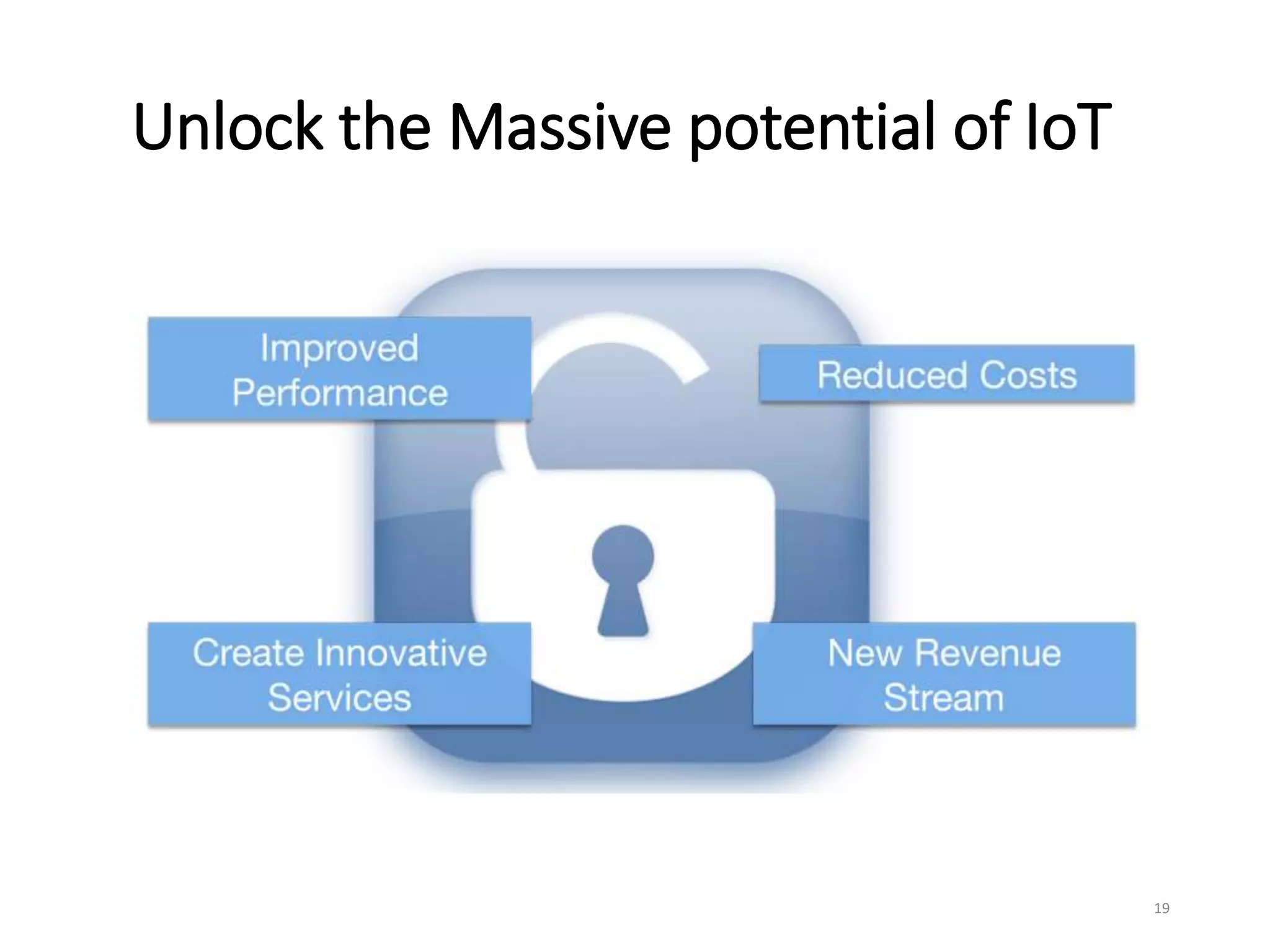 Unlock the Massive potential of IoT

Improved Performance

Reduced Costs

Create Innovative Services

New Revenue Stream

19